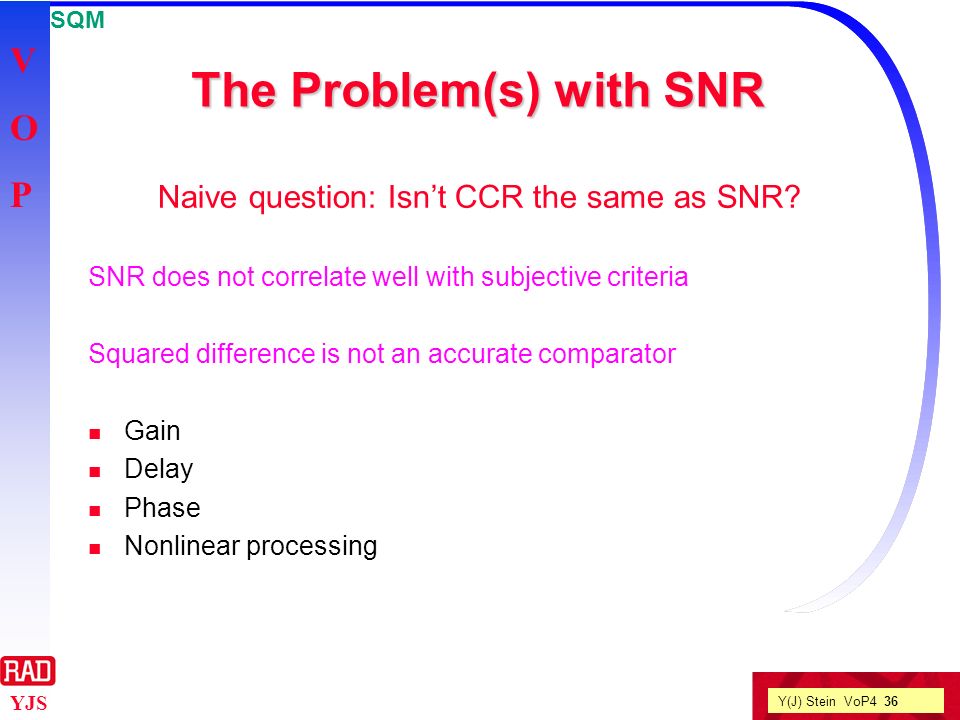 SQM

V
O
P

The Problem(s) with SNR

Naive question: Isn't CCR the same as SNR?

SNR does not correlate well with subjective criteria

Squared difference is not an accurate comparator

- Gain
- Delay
- Phase
- Nonlinear processing

RAD
YJS

Y(J) Stein VoP4 36